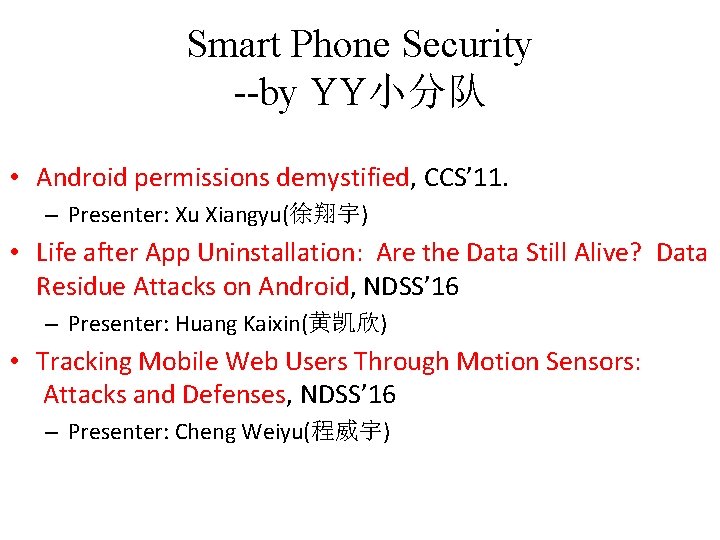 Smart Phone Security
--by YY小分队

• Android permissions demystified, CCS'11.
– Presenter: Xu Xiangyu(徐翔宇)

• Life after App Uninstallation: Are the Data Still Alive? Data Residue Attacks on Android, NDSS'16
– Presenter: Huang Kaixin(黄凯欣)

• Tracking Mobile Web Users Through Motion Sensors: Attacks and Defenses, NDSS'16
– Presenter: Cheng Weiyu(程威宇)